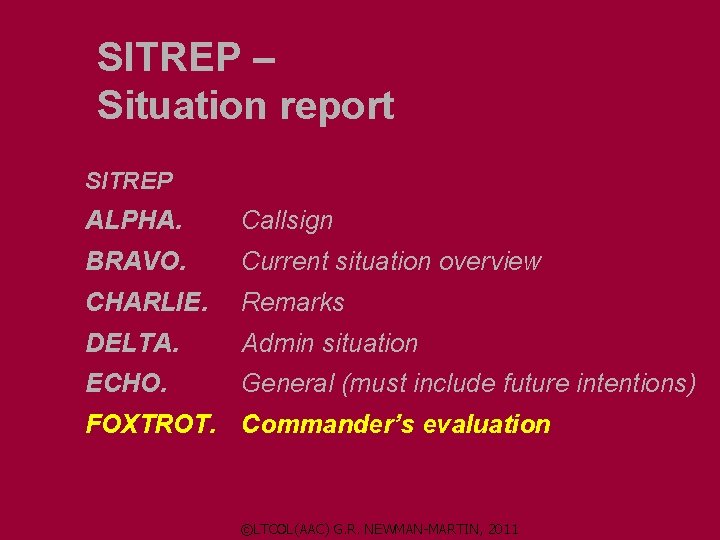 SITREP –
Situation report

SITREP

ALPHA. Callsign

BRAVO. Current situation overview

CHARLIE. Remarks

DELTA. Admin situation

ECHO. General (must include future intentions)

FOXTROT. Commander's evaluation

©LTCOL(AAC) G.R. NEWMAN-MARTIN, 2011